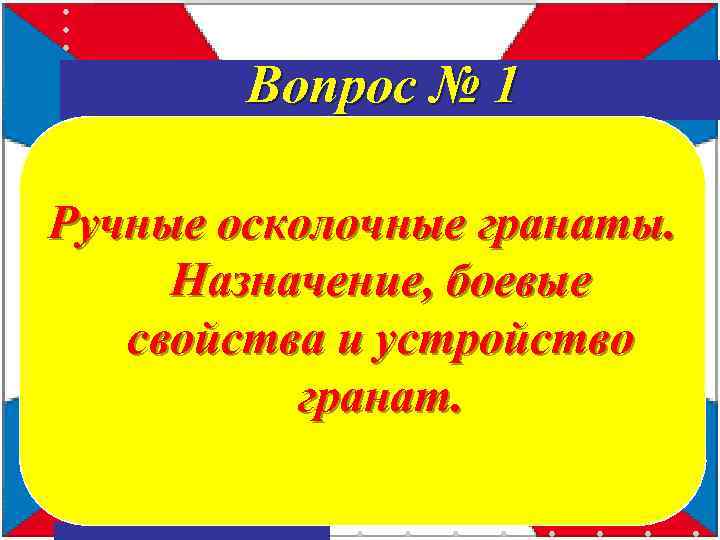 Вопрос № 1

Ручные осколочные гранаты. Назначение, боевые свойства и устройство гранат.